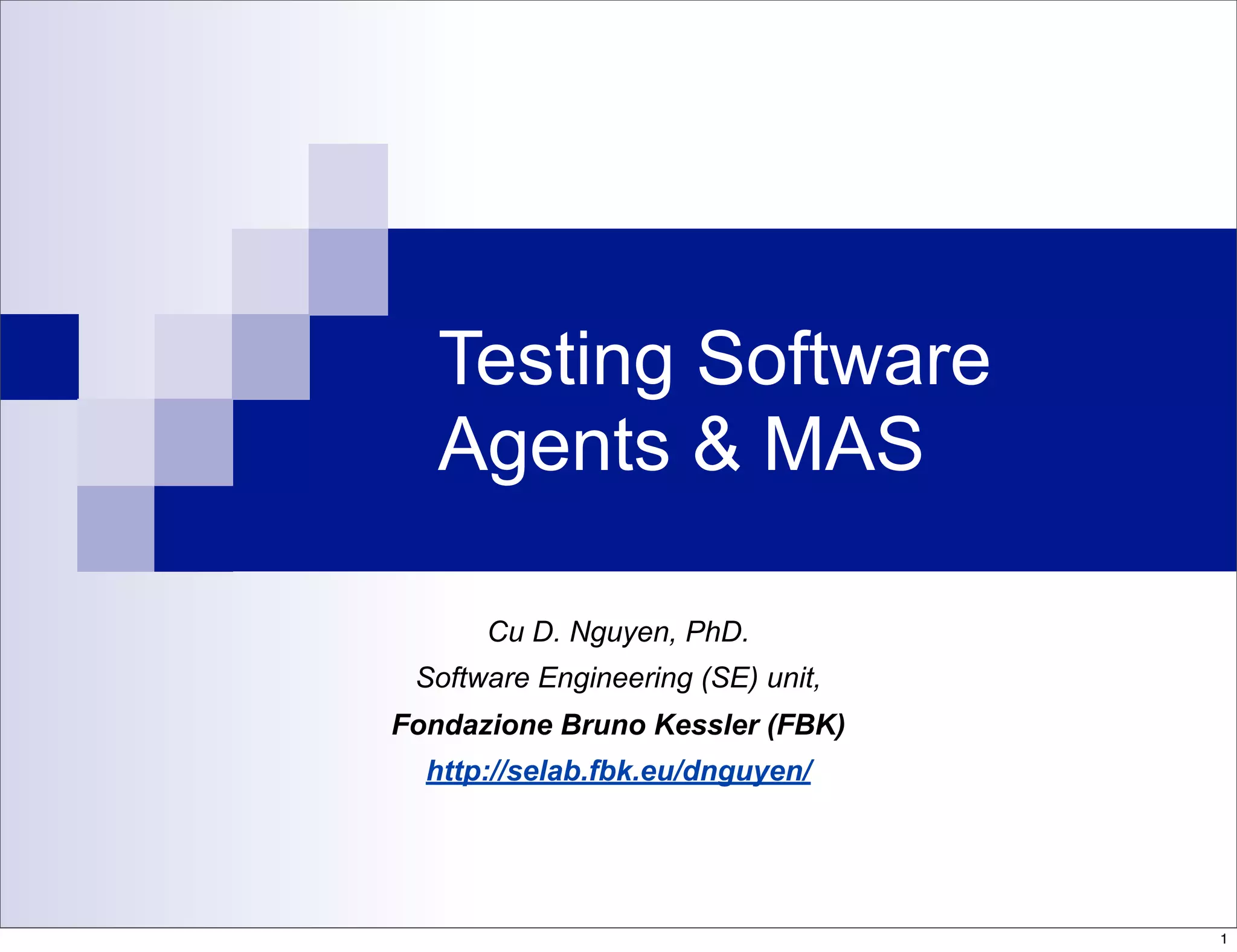 Testing Software Agents & MAS

Cu D. Nguyen, PhD.

Software Engineering (SE) unit,

Fondazione Bruno Kessler (FBK)

http://selab.fbk.eu/dnguyen/

1